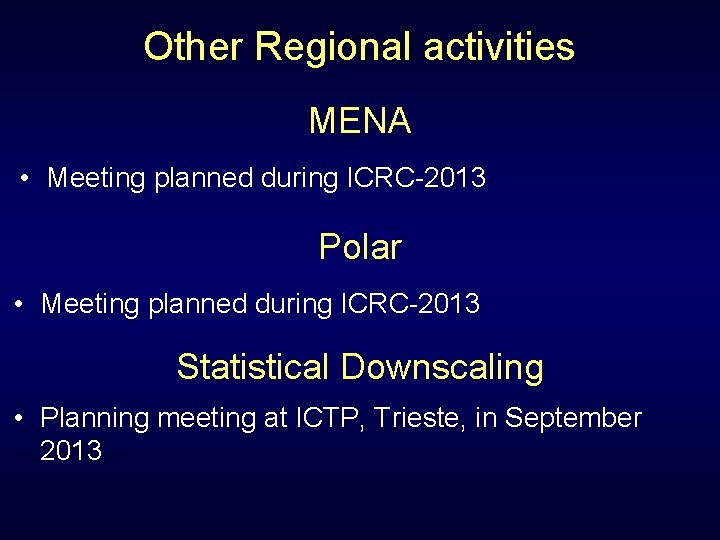 Other Regional activities

MENA

• Meeting planned during ICRC-2013

Polar

• Meeting planned during ICRC-2013

Statistical Downscaling

• Planning meeting at ICTP, Trieste, in September 2013